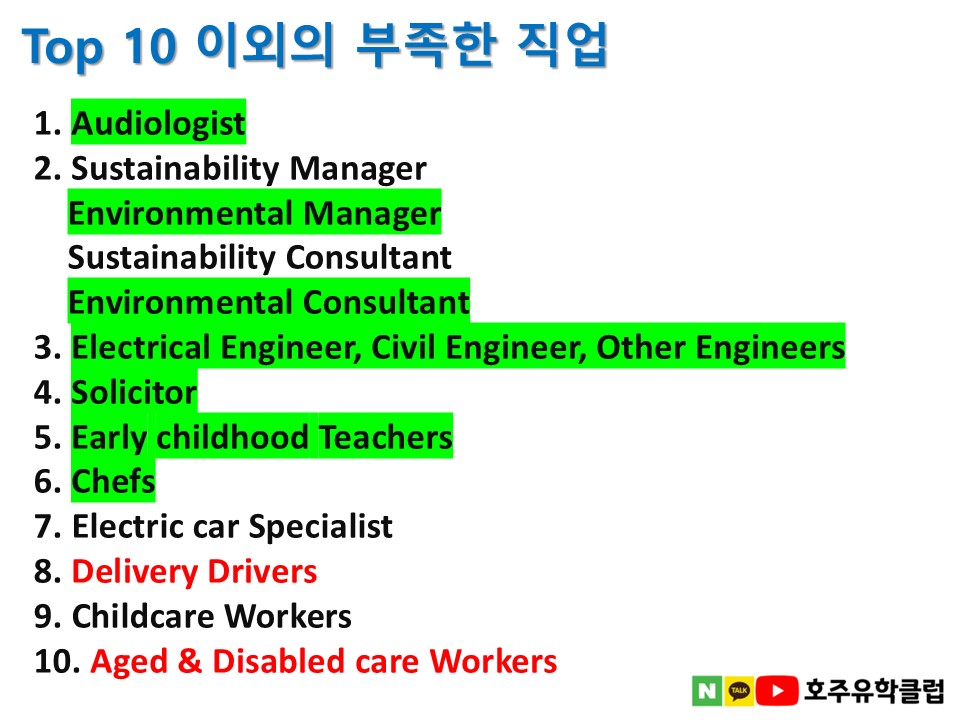 Top 10 이외의 부족한 직업

1. Audiologist
2. Sustainability Manager
Environmental Manager
Sustainability Consultant
Environmental Consultant
3. Electrical Engineer, Civil Engineer, Other Engineers
4. Solicitor
5. Early childhood Teachers
6. Chefs
7. Electric car Specialist
8. Delivery Drivers
9. Childcare Workers
10. Aged & Disabled care Workers

N TALK 호주유학클럽